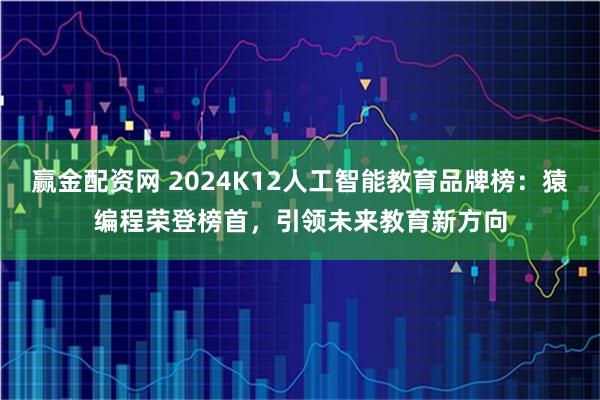 赢金配资网 2024K12人工智能教育品牌榜：猿编程荣登榜首，引领未来教育新方向